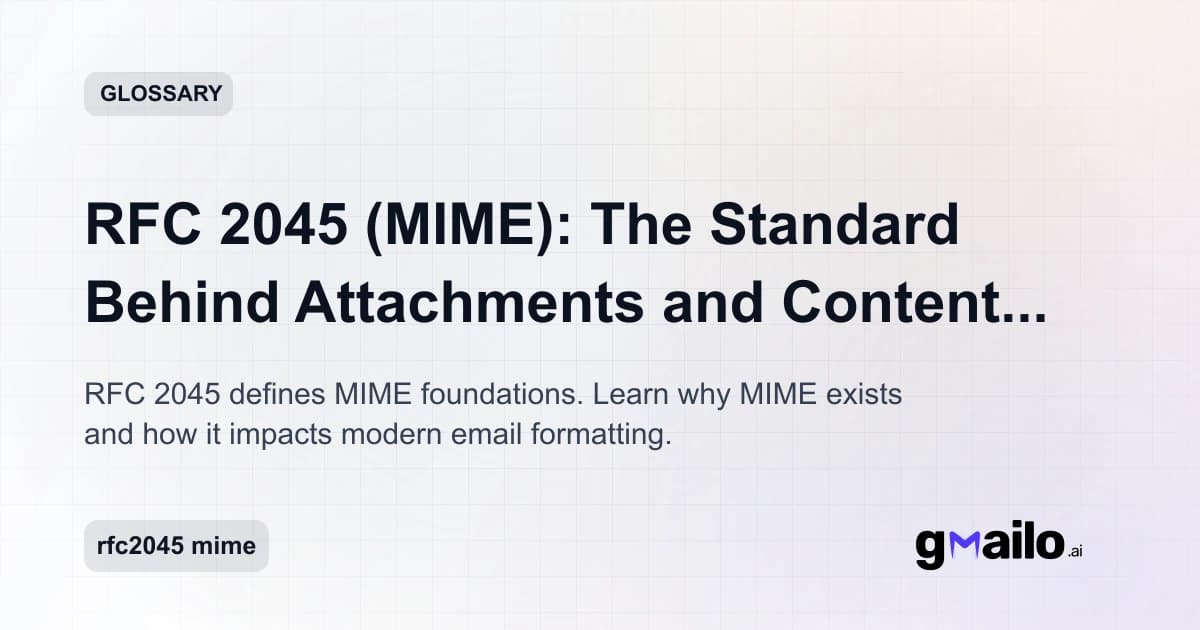 GLOSSARY

RFC 2045 (MIME): The Standard Behind Attachments and Content...

RFC 2045 defines MIME foundations. Learn why MIME exists and how it impacts modern email formatting.

rfc2045 mime

gmailo.ai